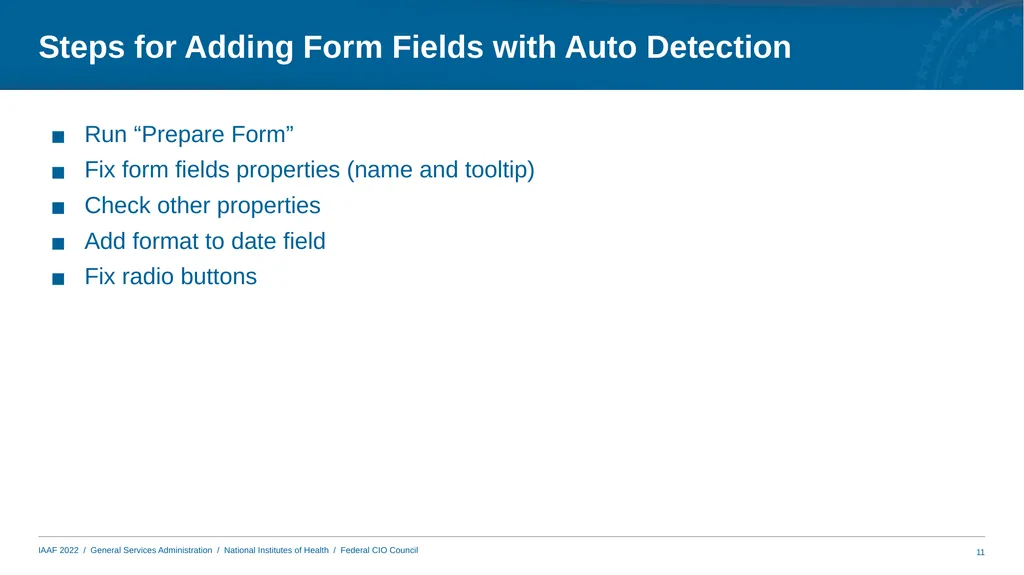 Steps for Adding Form Fields with Auto Detection

■ Run “Prepare Form”
■ Fix form fields properties (name and tooltip)
■ Check other properties
■ Add format to date field
■ Fix radio buttons

IAAF 2022 / General Services Administration / National Institutes of Health / Federal CIO Council

11